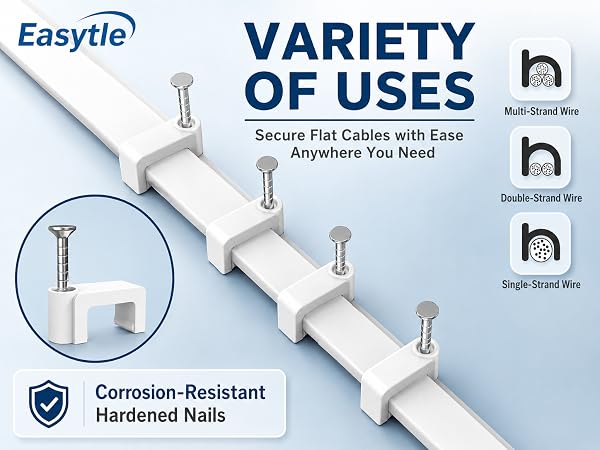 Easytle

VARIETY OF USES

Secure Flat Cables with Ease Anywhere You Need

Multi-Strand Wire

Double-Strand Wire

Single-Strand Wire

Corrosion-Resistant Hardened Nails